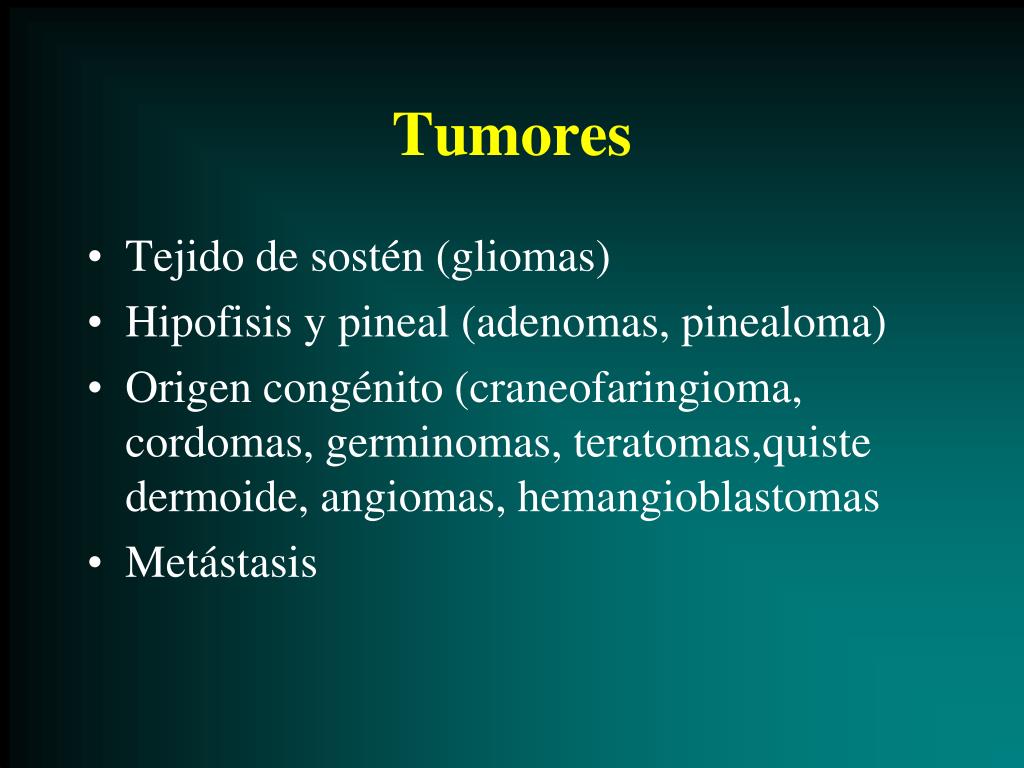 Tumores

• Tejido de sostén (gliomas)
• Hipofisis y pineal (adenomas, pinealoma)
• Origen congénito (craneofaringioma, cordomas, germinomas, teratomas,quiste dermoide, angiomas, hemangioblastomas
• Metástasis